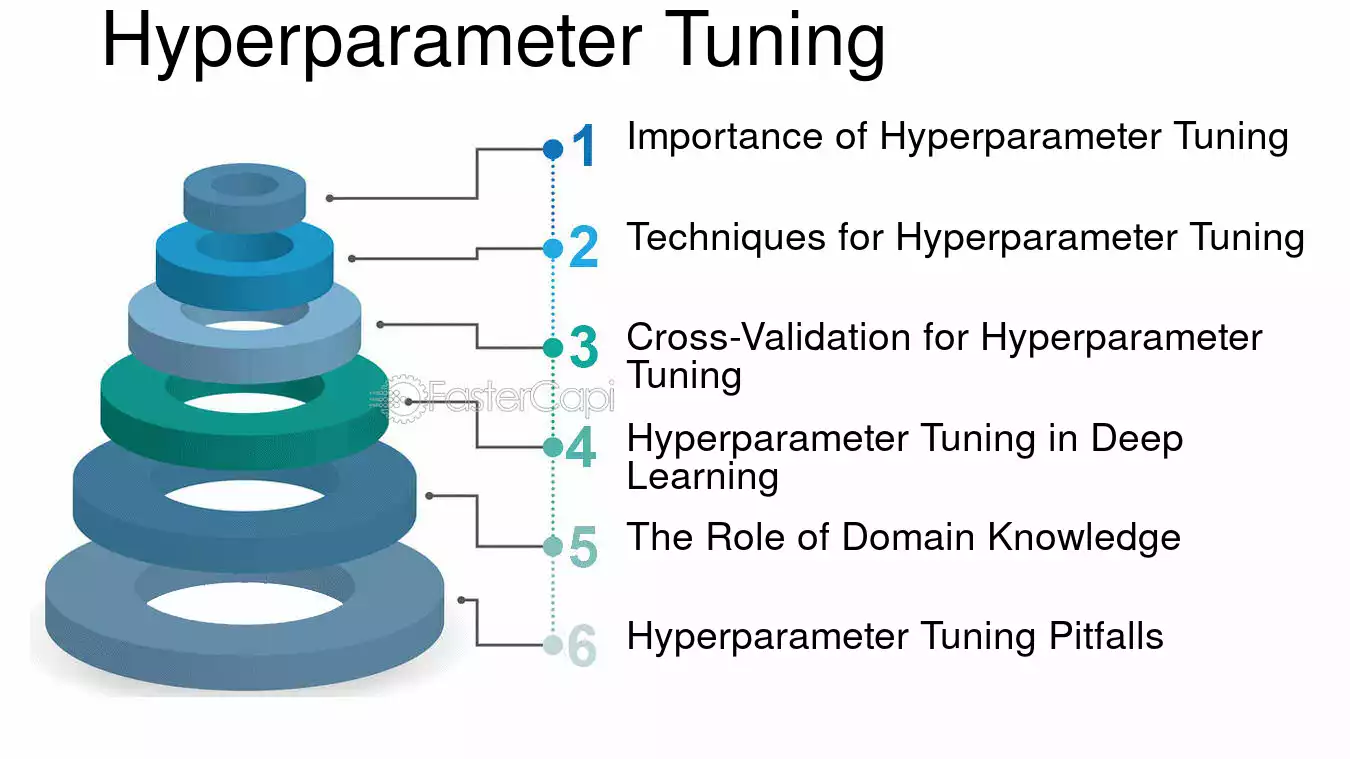 Hyperparameter Tuning

1 Importance of Hyperparameter Tuning

2 Techniques for Hyperparameter Tuning

3 Cross-Validation for Hyperparameter Tuning

FasterCapi

4 Hyperparameter Tuning in Deep Learning

5 The Role of Domain Knowledge

6 Hyperparameter Tuning Pitfalls